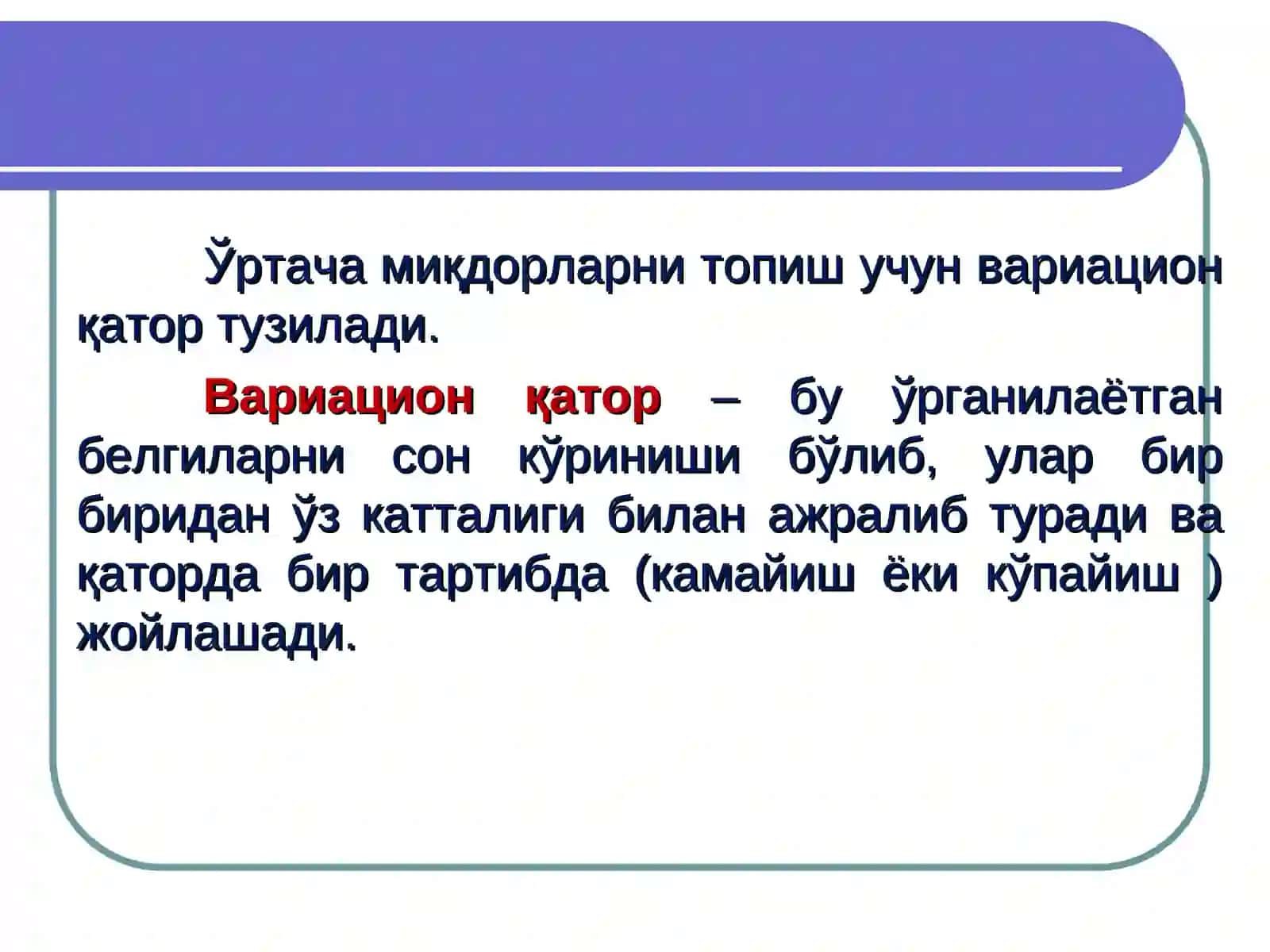 Ўртача миқдорларни топиш учун вариацион қатор тузилади.

Вариацион қатор – бу ўрганилаётган белгиларни сон кўриниши бўлиб, улар бир биридан ўз катталиги билан ажралиб туради ва қаторда бир тартибда (камайиш ёки кўпайиш ) жойлашади.